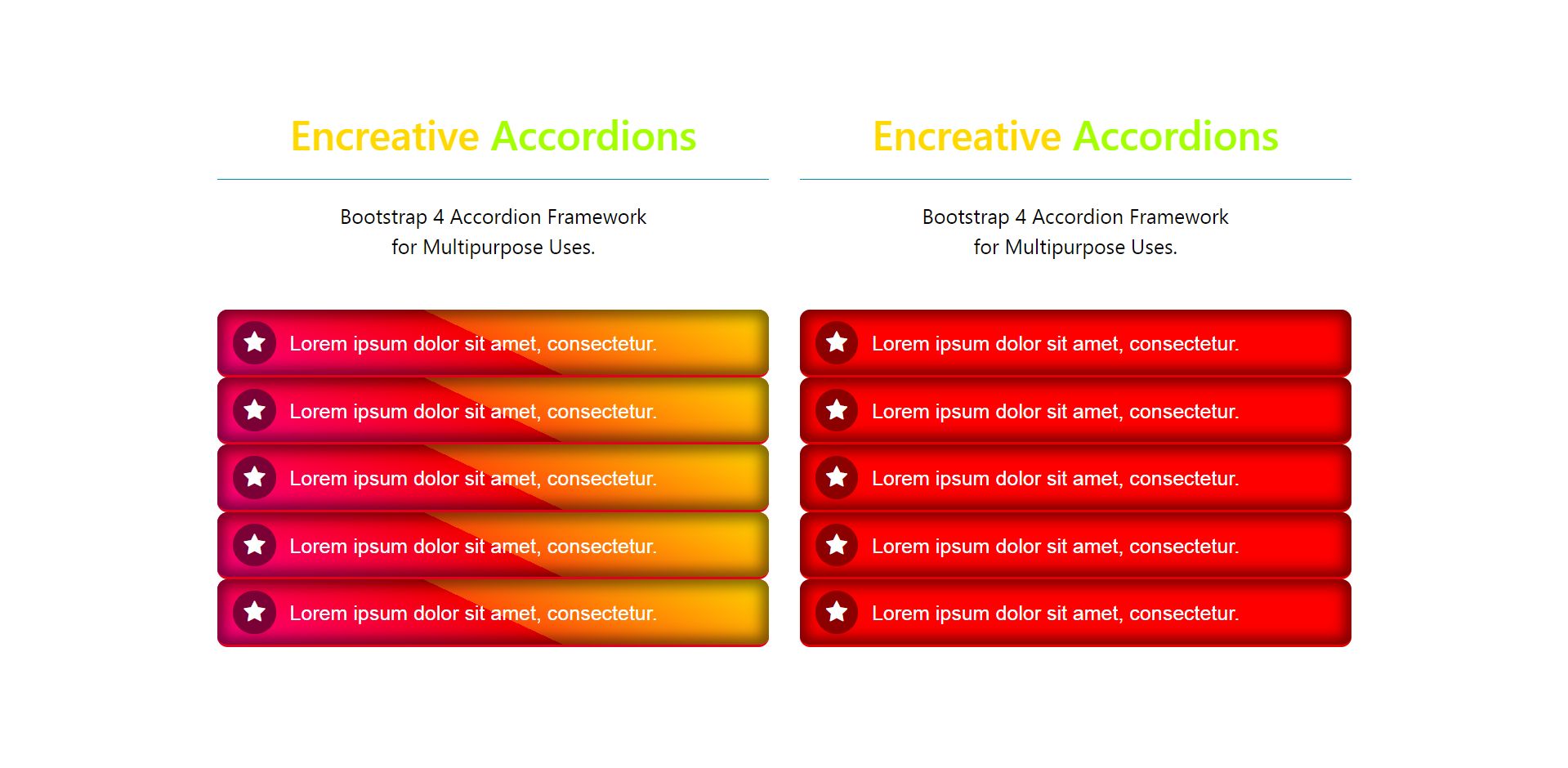 Encreative Accordions

Bootstrap 4 Accordion Framework for Multipurpose Uses.

Lorem ipsum dolor sit amet, consectetur.

Lorem ipsum dolor sit amet, consectetur.

Lorem ipsum dolor sit amet, consectetur.

Lorem ipsum dolor sit amet, consectetur.

Lorem ipsum dolor sit amet, consectetur.

Encreative Accordions

Bootstrap 4 Accordion Framework for Multipurpose Uses.

Lorem ipsum dolor sit amet, consectetur.

Lorem ipsum dolor sit amet, consectetur.

Lorem ipsum dolor sit amet, consectetur.

Lorem ipsum dolor sit amet, consectetur.

Lorem ipsum dolor sit amet, consectetur.